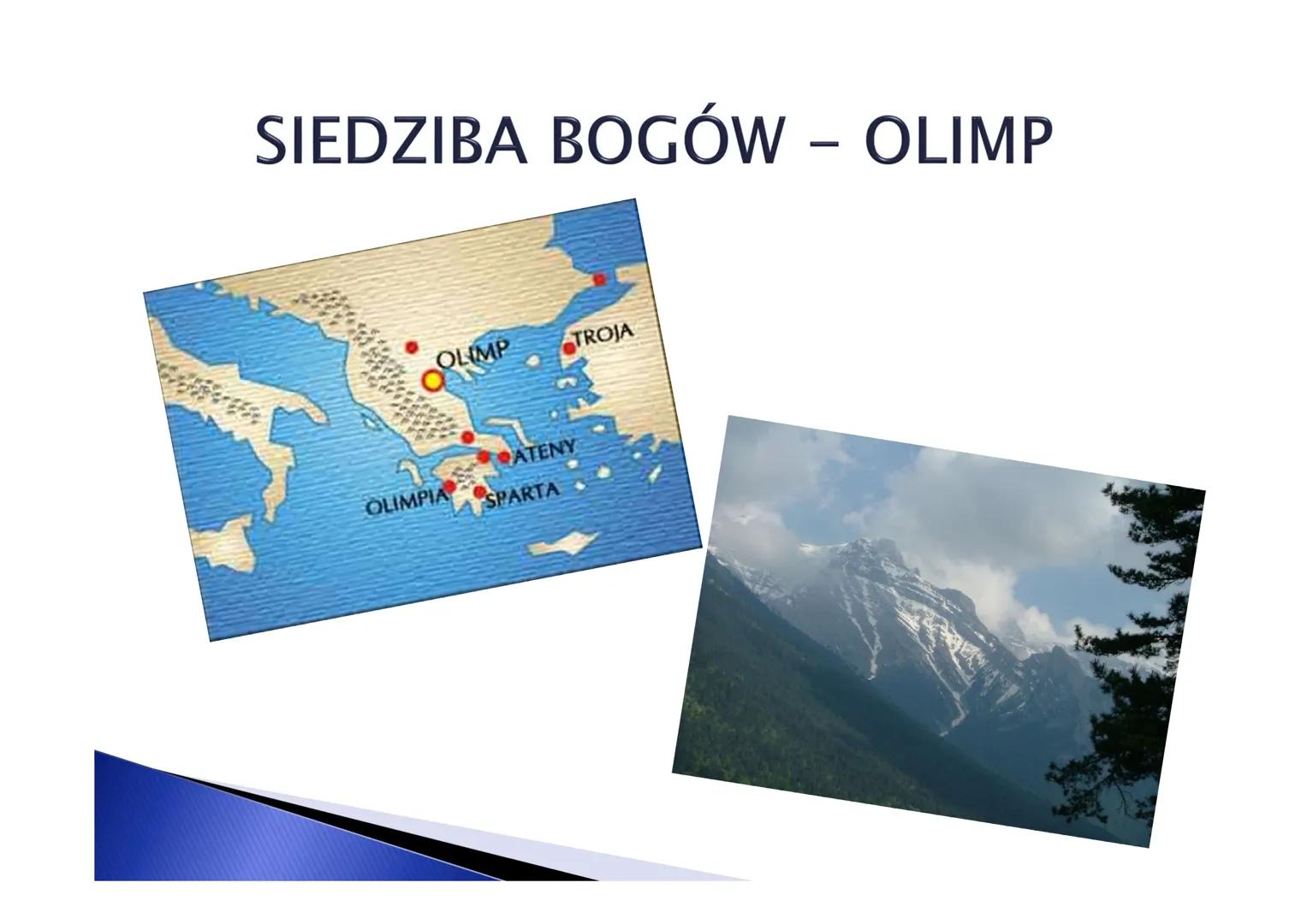 SIEDZIBA BOGÓW – OLIMP

OLIMP
TROJA
ATENY
OLIMPIA
SPARTA